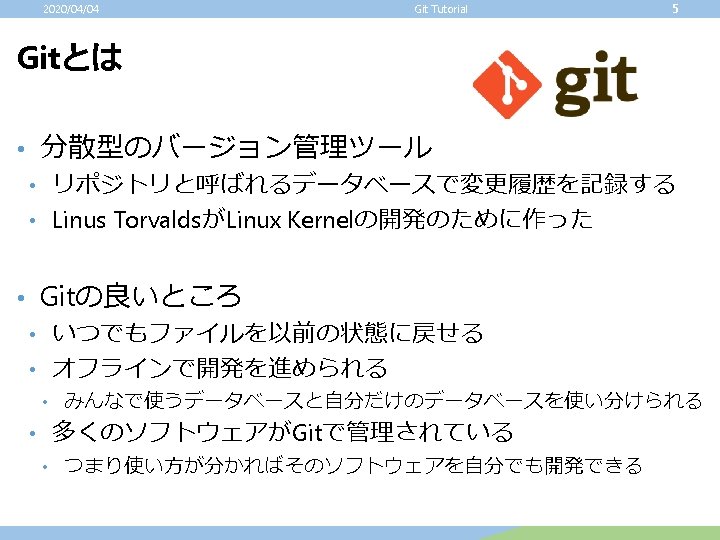 2020/04/04 Git Tutorial 5

Gitとは

git

• 分散型のバージョン管理ツール
• リポジトリと呼ばれるデータベースで変更履歴を記録する
• Linus TorvaldsがLinux Kernelの開発のために作った

• Gitの良いところ
• いつでもファイルを以前の状態に戻せる
• オフラインで開発を進められる
• みんなで使うデータベースと自分だけのデータベースを使い分けられる
• 多くのソフトウェアがGitで管理されている
• つまり使い方が分かればそのソフトウェアを自分でも開発できる